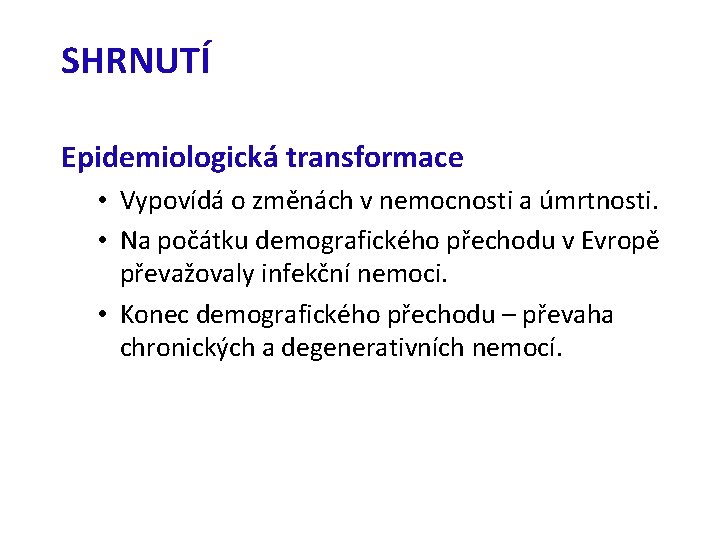 SHRNUTÍ

Epidemiologická transformace

• Vypovídá o změnách v nemocnosti a úmrtnosti.
• Na počátku demografického přechodu v Evropě převažovaly infekční nemoci.
• Konec demografického přechodu – převaha chronických a degenerativních nemocí.